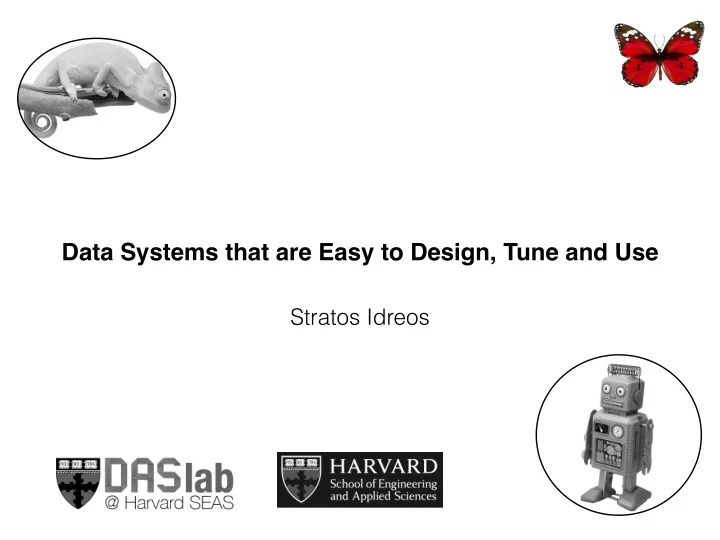 Data Systems that are Easy to Design, Tune and Use

Stratos Idreos

VE RI TAS
DASlab
@ Harvard SEAS

VE RI TAS
HARVARD
School of Engineering and Applied Sciences